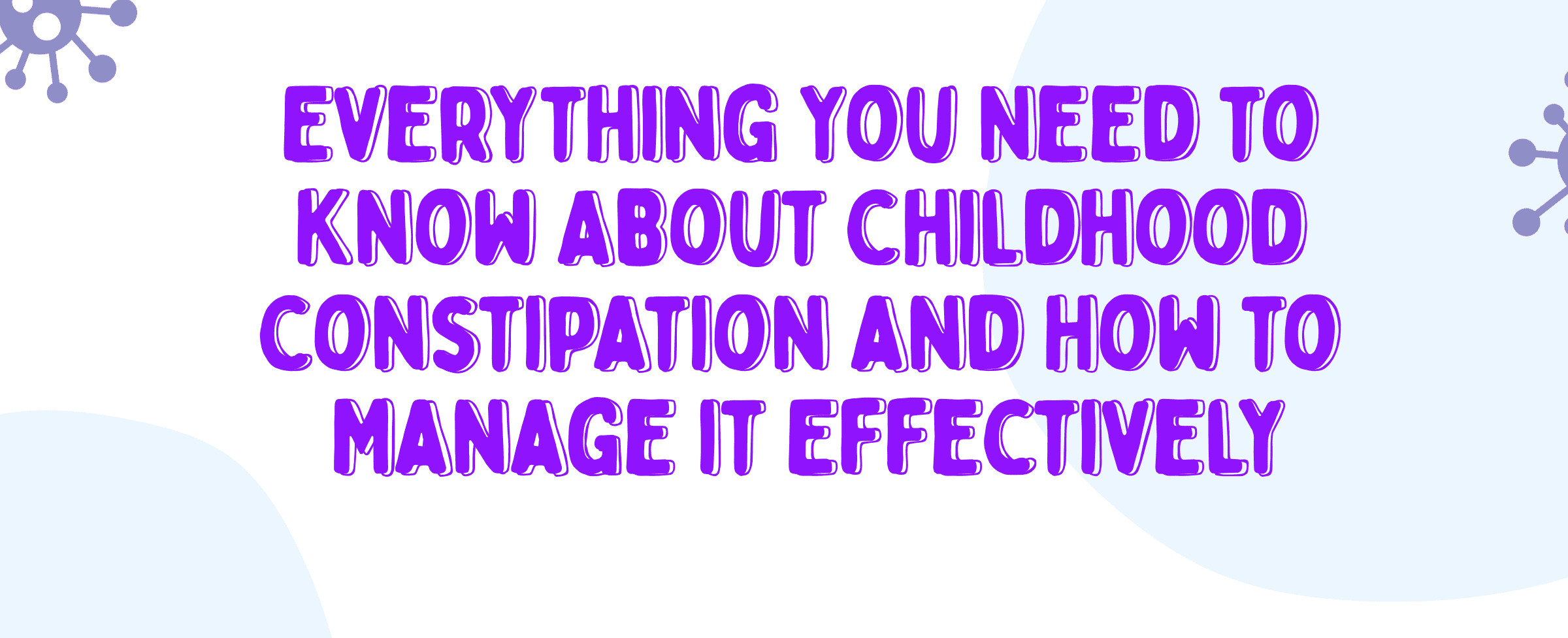 EVERYTHING YOU NEED TO KNOW ABOUT CHILDHOOD CONSTIPATION AND HOW TO MANAGE IT EFFECTIVELY